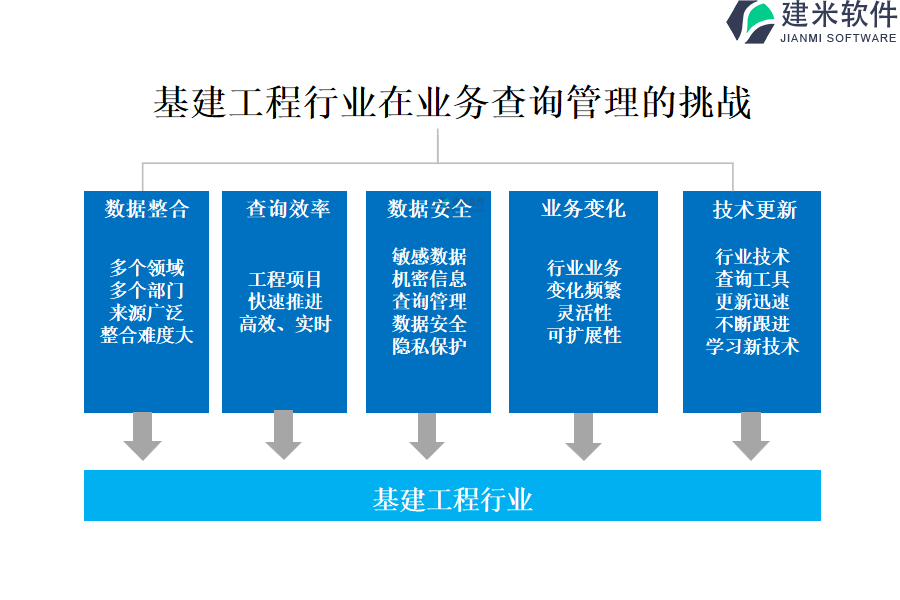 建米软件
JIANMI SOFTWARE

基建工程行业在业务查询管理的挑战

数据整合

多个领域
多个部门
来源广泛
整合难度大

查询效率

工程项目
快速推进
高效、实时

数据安全

敏感数据
机密信息
查询管理
数据安全
隐私保护

业务变化

行业业务
变化频繁
灵活性
可扩展性

技术更新

行业技术
查询工具
更新迅速
不断跟进
学习新技术

基建工程行业